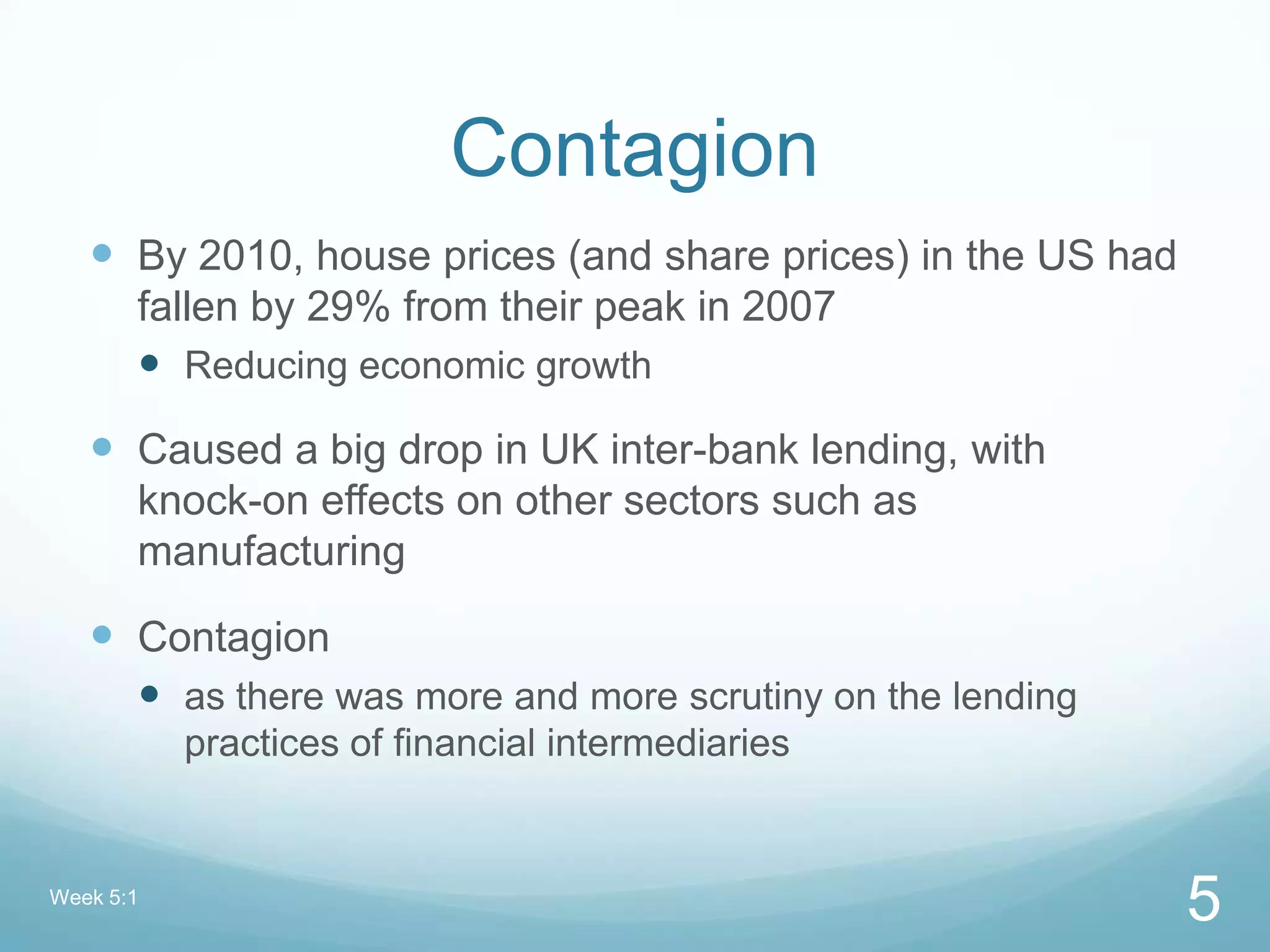 Contagion

- By 2010, house prices (and share prices) in the US had fallen by 29% from their peak in 2007
  - Reducing economic growth
- Caused a big drop in UK inter-bank lending, with knock-on effects on other sectors such as manufacturing
- Contagion
  - as there was more and more scrutiny on the lending practices of financial intermediaries

Week 5:1

5